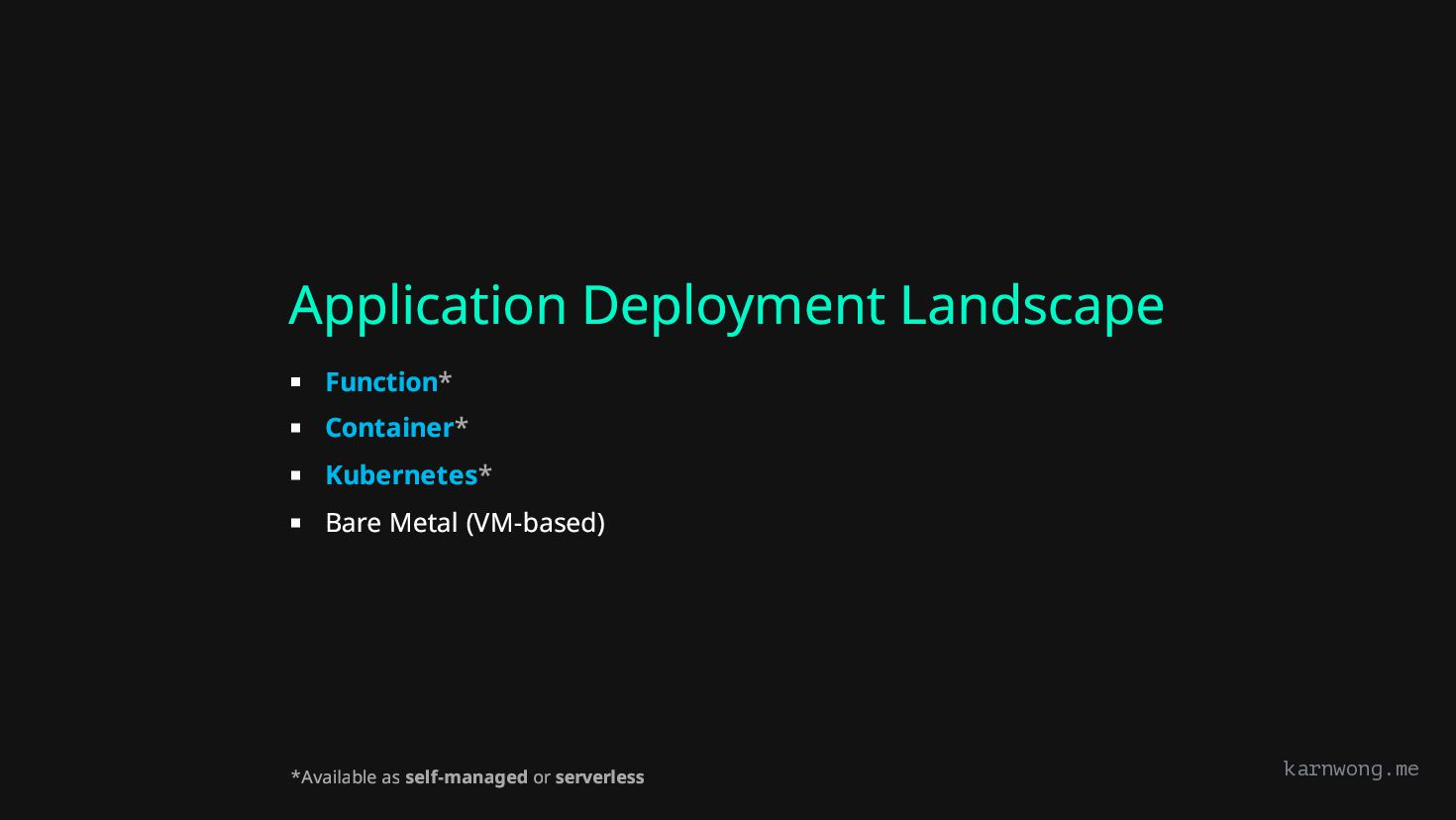 Application Deployment Landscape

- Function*
- Container*
- Kubernetes*
- Bare Metal (VM-based)

*Available as self-managed or serverless

karnwong.me